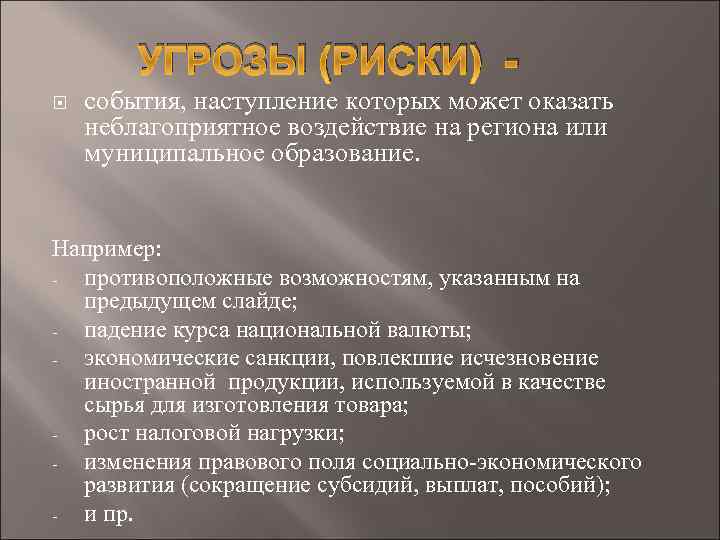 УГРОЗЫ (РИСКИ) -

события, наступление которых может оказать неблагоприятное воздействие на региона или муниципальное образование.

Например:
- противоположные возможностям, указанным на предыдущем слайде;
- падение курса национальной валюты;
- экономические санкции, повлекшие исчезновение иностранной продукции, используемой в качестве сырья для изготовления товара;
- рост налоговой нагрузки;
- изменения правового поля социально-экономического развития (сокращение субсидий, выплат, пособий);
- и пр.